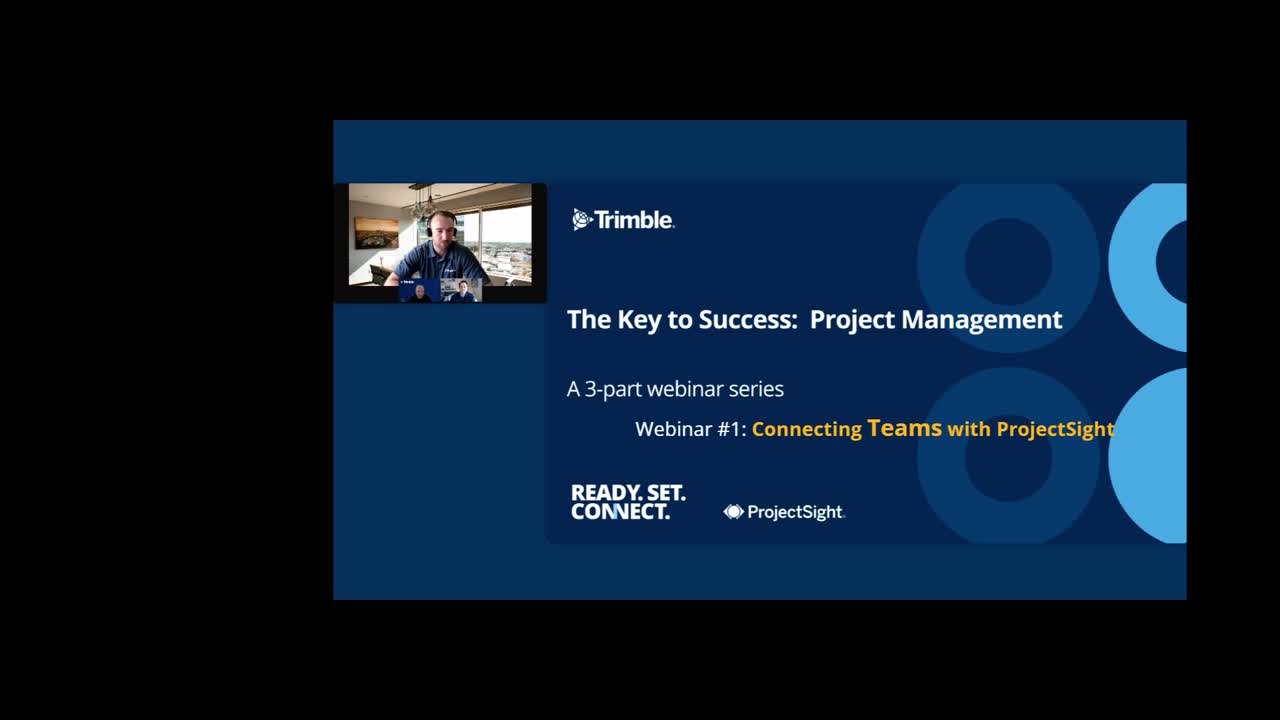 Trimble.

The Key to Success: Project Management

A 3-part webinar series

Webinar #1: Connecting Teams with ProjectSight

READY. SET. CONNECT.

ProjectSight.